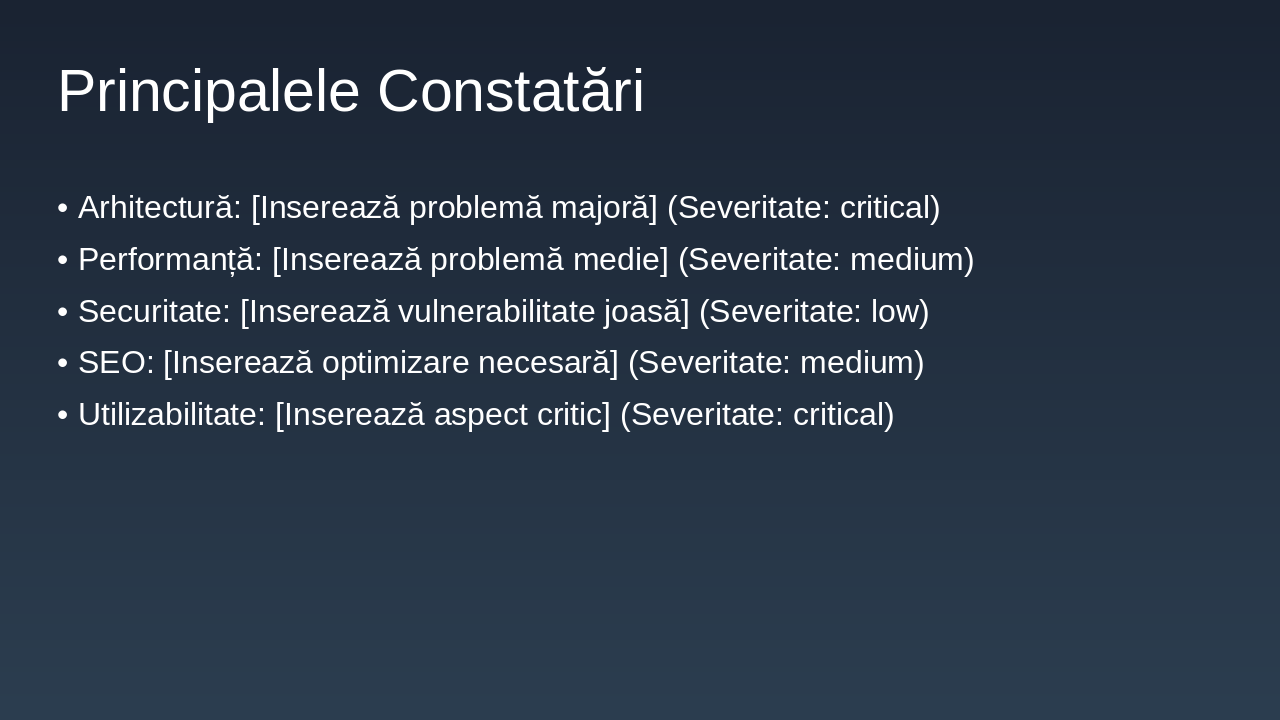 Principalele Constatări

• Arhitectură: [Inserează problemă majoră] (Severitate: critical)
• Performanță: [Inserează problemă medie] (Severitate: medium)
• Securitate: [Inserează vulnerabilitate joasă] (Severitate: low)
• SEO: [Inserează optimizare necesară] (Severitate: medium)
• Utilizabilitate: [Inserează aspect critic] (Severitate: critical)